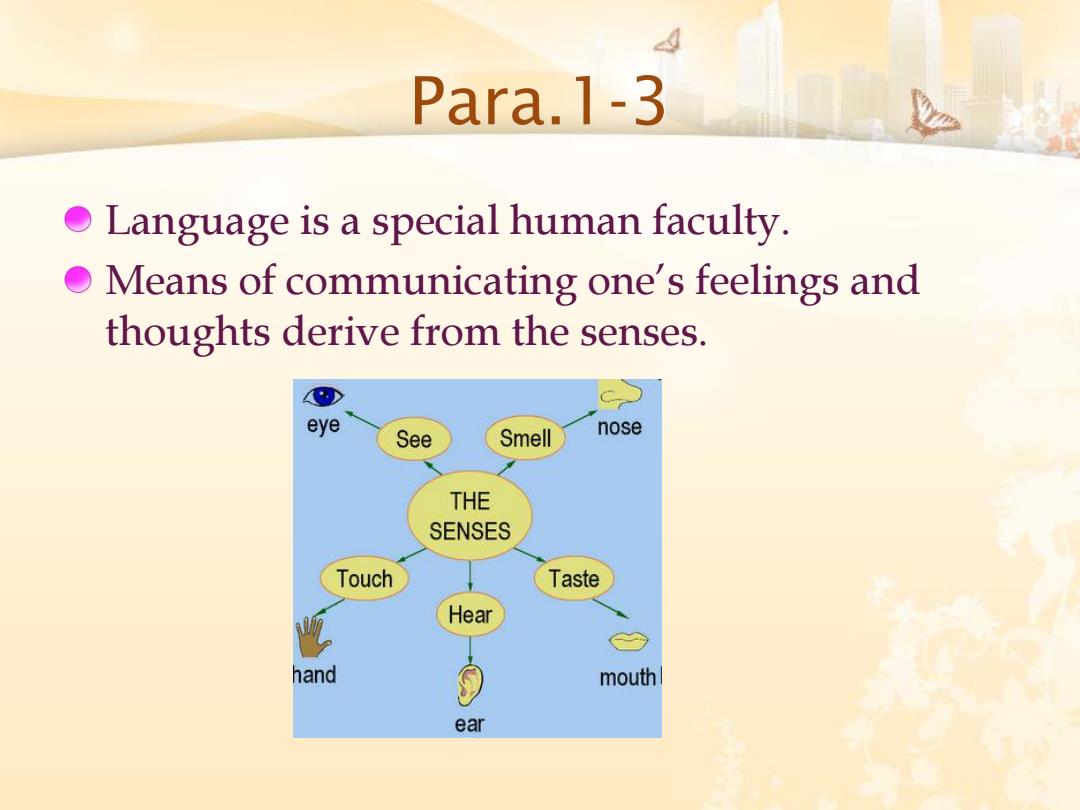 Para.1-3

Language is a special human faculty.

Means of communicating one's feelings and thoughts derive from the senses.

eye
See
Smell
nose
THE SENSES
Touch
Taste
Hear
hand
mouth
ear